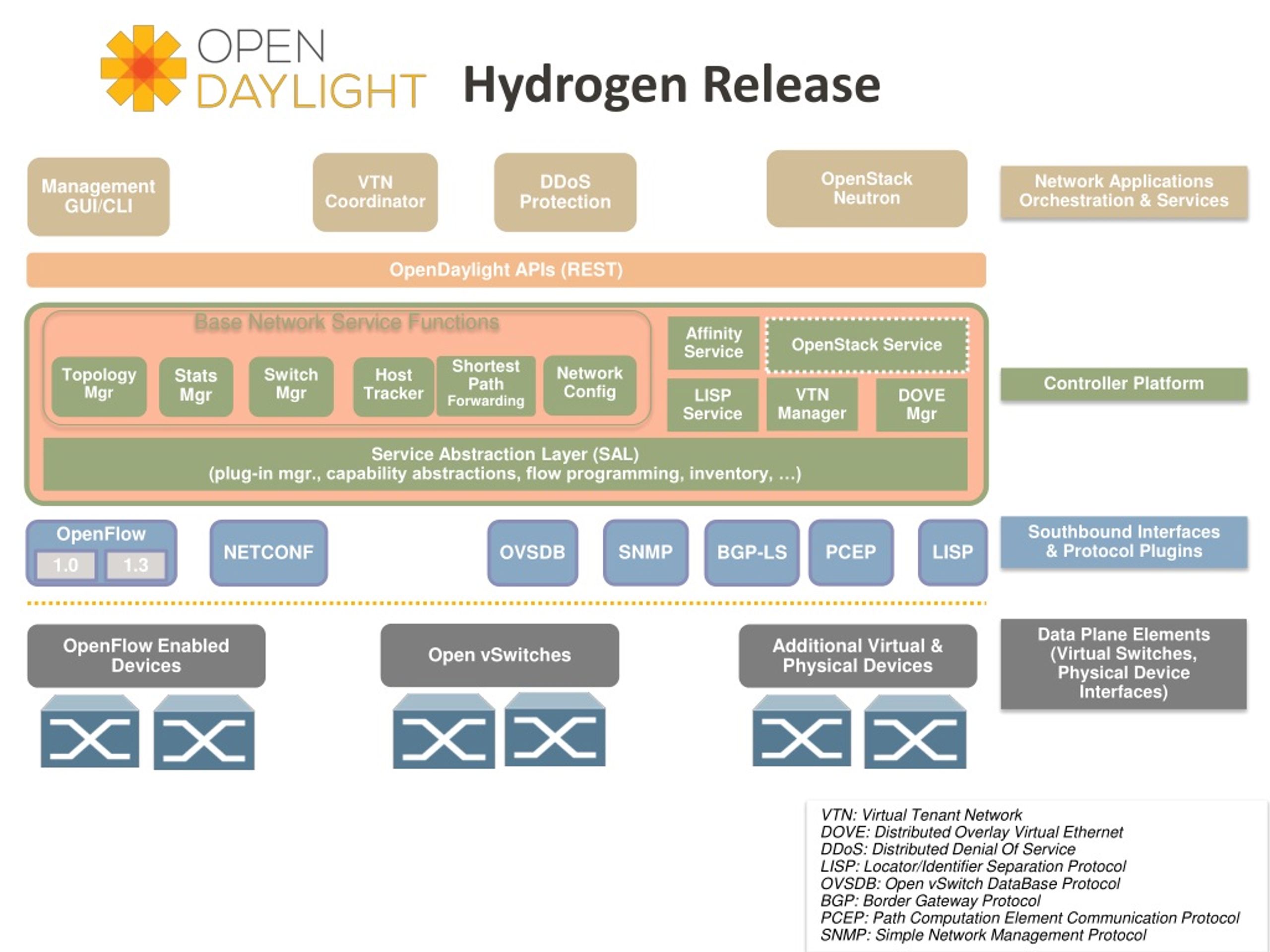 OPEN DAYLIGHT Hydrogen Release

Management GUI/CLI

VTN Coordinator

DDoS Protection

OpenStack Neutron

Network Applications Orchestration & Services

OpenDaylight APIs (REST)

Base Network Service Functions

Topology Mgr

Stats Mgr

Switch Mgr

Host Tracker

Shortest Path Forwarding

Network Config

Affinity Service

OpenStack Service

LISP Service

VTN Manager

DOVE Mgr

Controller Platform

Service Abstraction Layer (SAL)
(plug-in mgr., capability abstractions, flow programming, inventory, …)

OpenFlow
1.0
1.3

NETCONF

OVSDB

SNMP

BGP-LS

PCEP

LISP

Southbound Interfaces & Protocol Plugins

OpenFlow Enabled Devices

Open vSwitches

Additional Virtual & Physical Devices

Data Plane Elements (Virtual Switches, Physical Device Interfaces)

VTN: Virtual Tenant Network
DOVE: Distributed Overlay Virtual Ethernet
DDoS: Distributed Denial Of Service
LISP: Locator/Identifier Separation Protocol
OVSDB: Open vSwitch DataBase Protocol
BGP: Border Gateway Protocol
PCEP: Path Computation Element Communication Protocol
SNMP: Simple Network Management Protocol